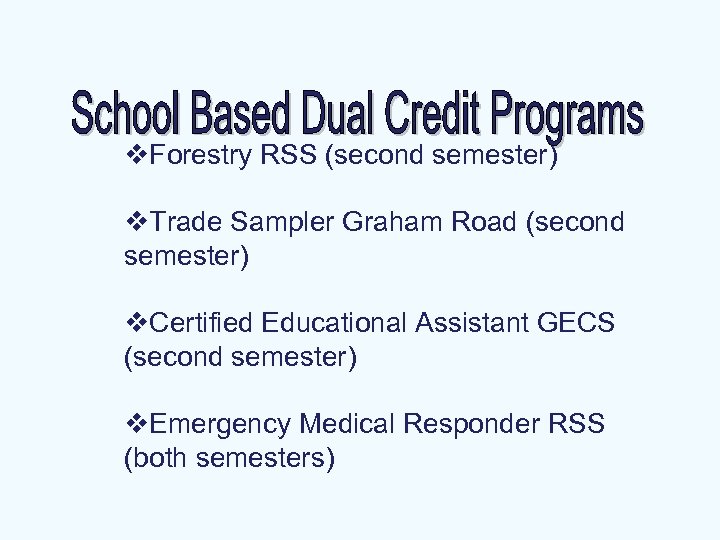 School Based Dual Credit Programs

❖Forestry RSS (second semester)

❖Trade Sampler Graham Road (second semester)

❖Certified Educational Assistant GECS (second semester)

❖Emergency Medical Responder RSS (both semesters)